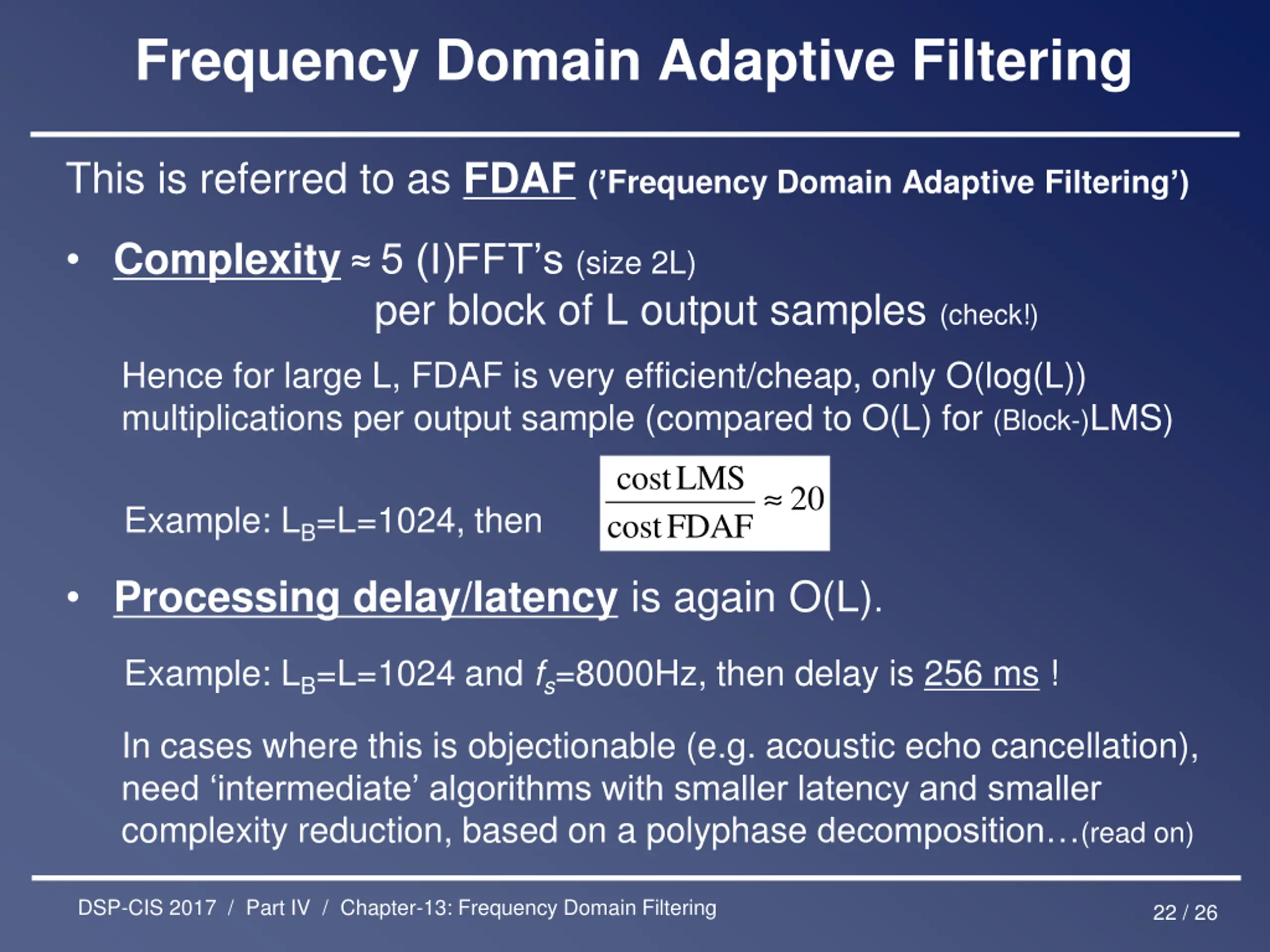 Frequency Domain Adaptive Filtering

This is referred to as FDAF ('Frequency Domain Adaptive Filtering')

• Complexity ≈ 5 (I)FFT's (size 2L) per block of L output samples (check!)

Hence for large L, FDAF is very efficient/cheap, only O(log(L)) multiplications per output sample (compared to O(L) for (Block-)LMS)

Example: $L_B$=L=1024, then $\frac{\text{cost LMS}}{\text{cost FDAF}} \approx 20$

• Processing delay/latency is again O(L).

Example: $L_B$=L=1024 and $f_s$=8000Hz, then delay is 256 ms !

In cases where this is objectionable (e.g. acoustic echo cancellation), need 'intermediate' algorithms with smaller latency and smaller complexity reduction, based on a polyphase decomposition…(read on)

DSP-CIS 2017 / Part IV / Chapter-13: Frequency Domain Filtering

22 / 26